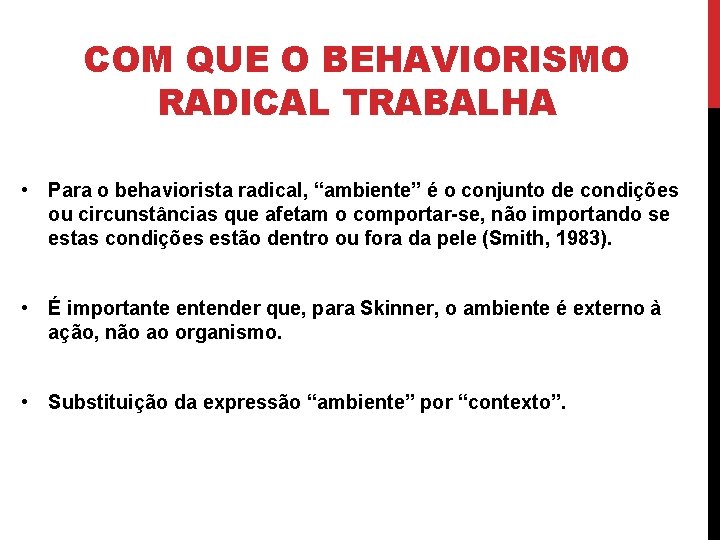 COM QUE O BEHAVIORISMO RADICAL TRABALHA

• Para o behaviorista radical, “ambiente” é o conjunto de condições ou circunstâncias que afetam o comportar-se, não importando se estas condições estão dentro ou fora da pele (Smith, 1983).

• É importante entender que, para Skinner, o ambiente é externo à ação, não ao organismo.

• Substituição da expressão “ambiente” por “contexto”.